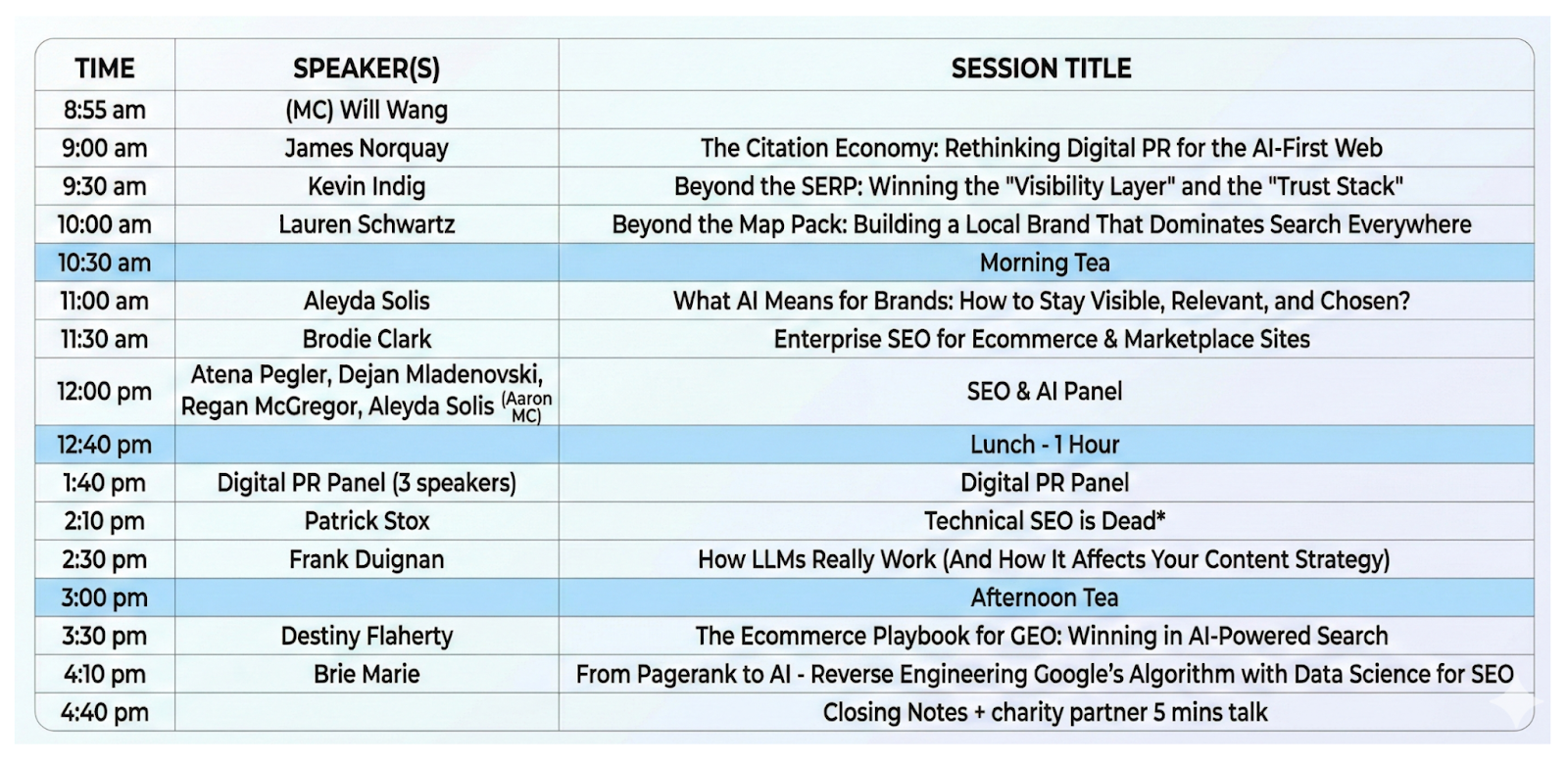 | TIME | SPEAKER(S) | SESSION TITLE |
|---|---|---|
| 8:55 am | (MC) Will Wang | |
| 9:00 am | James Norquay | The Citation Economy: Rethinking Digital PR for the AI-First Web |
| 9:30 am | Kevin Indig | Beyond the SERP: Winning the "Visibility Layer" and the "Trust Stack" |
| 10:00 am | Lauren Schwartz | Beyond the Map Pack: Building a Local Brand That Dominates Search Everywhere |
| 10:30 am | | Morning Tea |
| 11:00 am | Aleyda Solis | What AI Means for Brands: How to Stay Visible, Relevant, and Chosen? |
| 11:30 am | Brodie Clark | Enterprise SEO for Ecommerce & Marketplace Sites |
| 12:00 pm | Atena Pegler, Dejan Mladenovski, Regan McGregor, Aleyda Solis (Aaron MC) | SEO & AI Panel |
| 12:40 pm | | Lunch - 1 Hour |
| 1:40 pm | Digital PR Panel (3 speakers) | Digital PR Panel |
| 2:10 pm | Patrick Stox | Technical SEO is Dead* |
| 2:30 pm | Frank Duignan | How LLMs Really Work (And How It Affects Your Content Strategy) |
| 3:00 pm | | Afternoon Tea |
| 3:30 pm | Destiny Flaherty | The Ecommerce Playbook for GEO: Winning in AI-Powered Search |
| 4:10 pm | Brie Marie | From Pagerank to AI - Reverse Engineering Google's Algorithm with Data Science for SEO |
| 4:40 pm | | Closing Notes + charity partner 5 mins talk |